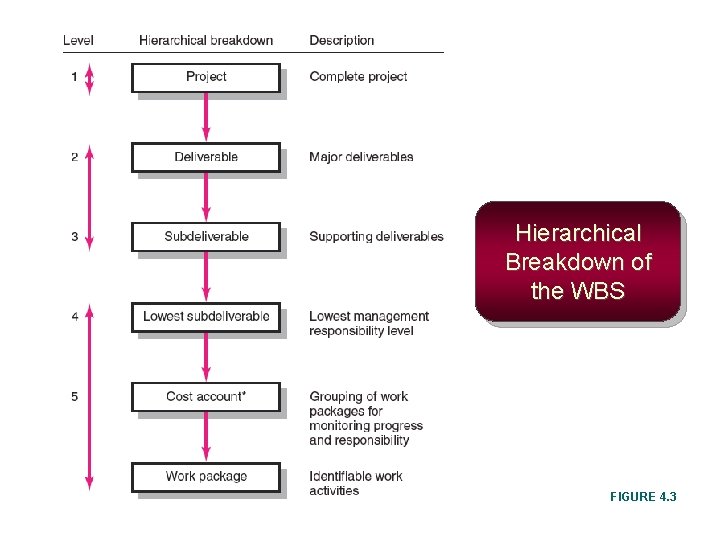 | Level | Hierarchical breakdown | Description |
|---|---|---|
| 1 | Project | Complete project |
| 2 | Deliverable | Major deliverables |
| 3 | Subdeliverable | Supporting deliverables |
| 4 | Lowest subdeliverable | Lowest management responsibility level |
| 5 | Cost account* | Grouping of work packages for monitoring progress and responsibility |
| | Work package | Identifiable work activities |

Hierarchical Breakdown of the WBS

FIGURE 4.3